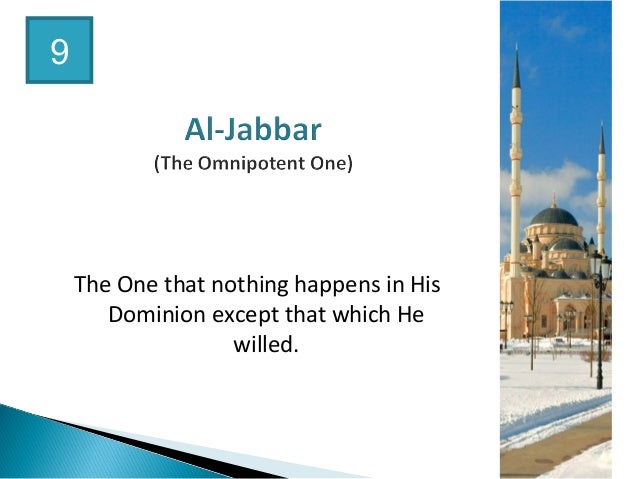 9

Al-Jabbar
(The Omnipotent One)

The One that nothing happens in His Dominion except that which He willed.